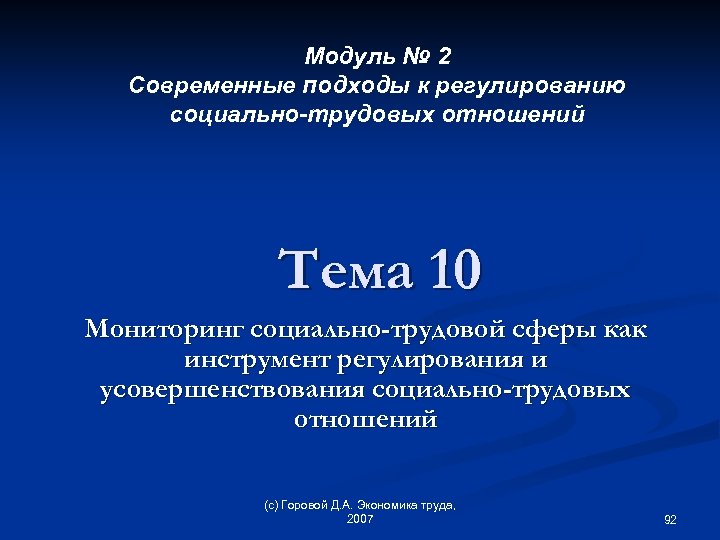 Модуль № 2
Современные подходы к регулированию социально-трудовых отношений

Тема 10

Мониторинг социально-трудовой сферы как инструмент регулирования и усовершенствования социально-трудовых отношений

(с) Горовой Д.А. Экономика труда, 2007

92